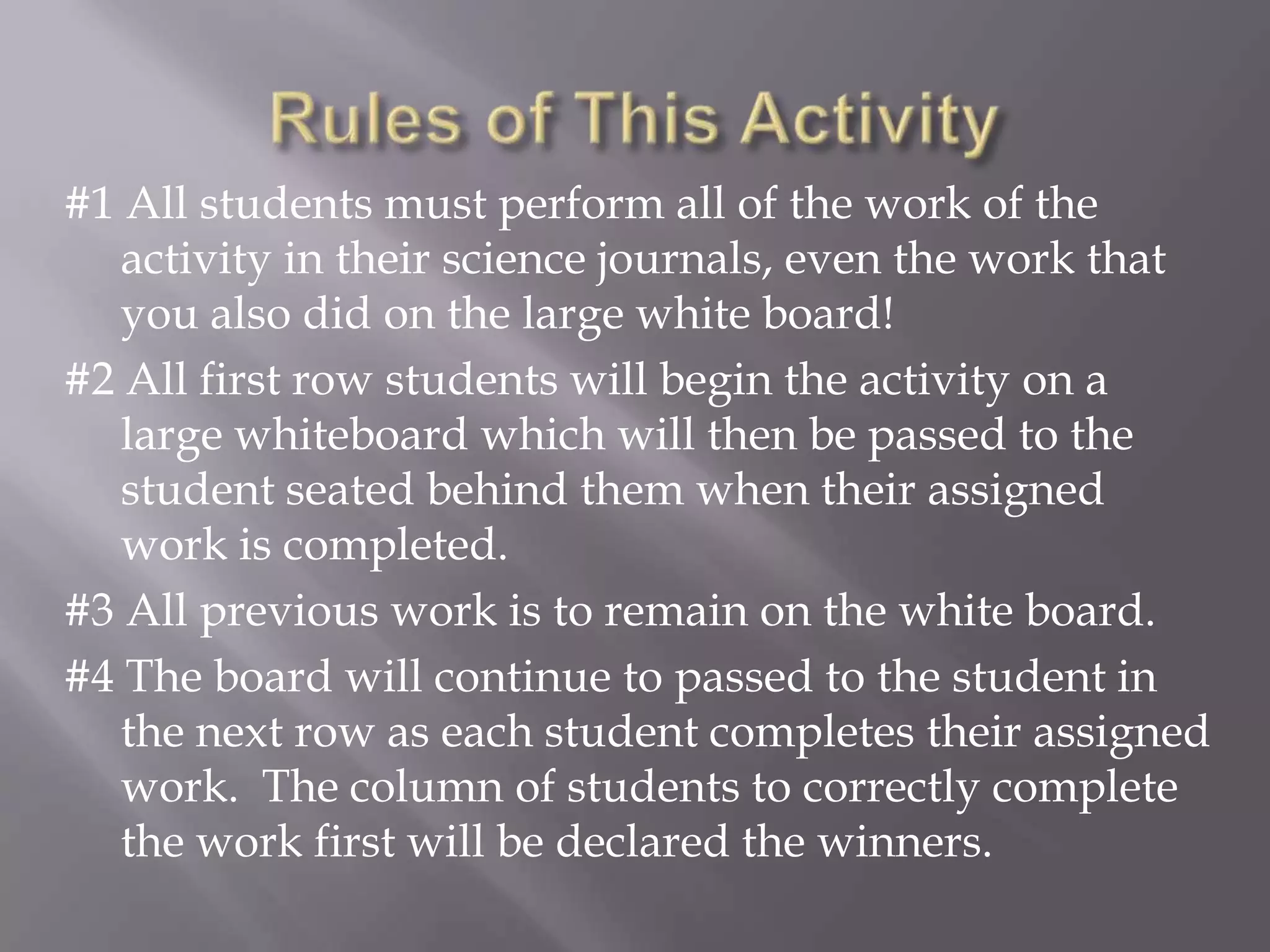 Rules of This Activity

#1 All students must perform all of the work of the activity in their science journals, even the work that you also did on the large white board!

#2 All first row students will begin the activity on a large whiteboard which will then be passed to the student seated behind them when their assigned work is completed.

#3 All previous work is to remain on the white board.

#4 The board will continue to passed to the student in the next row as each student completes their assigned work. The column of students to correctly complete the work first will be declared the winners.